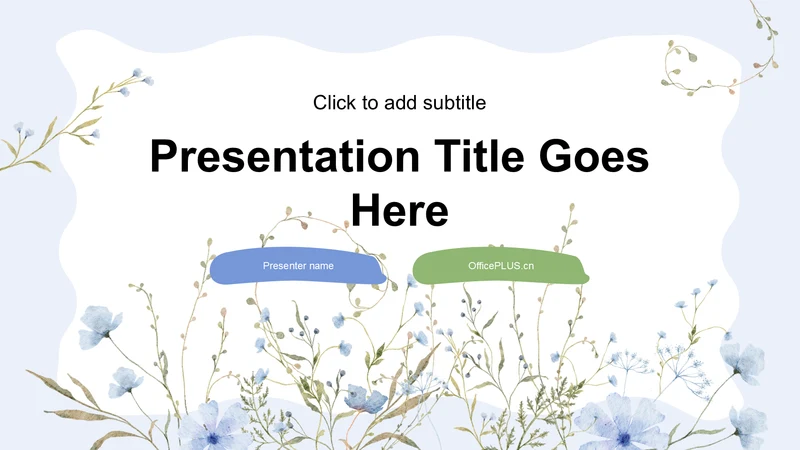 Click to add subtitle

Presentation Title Goes Here

Presenter name

OfficePLUS.cn